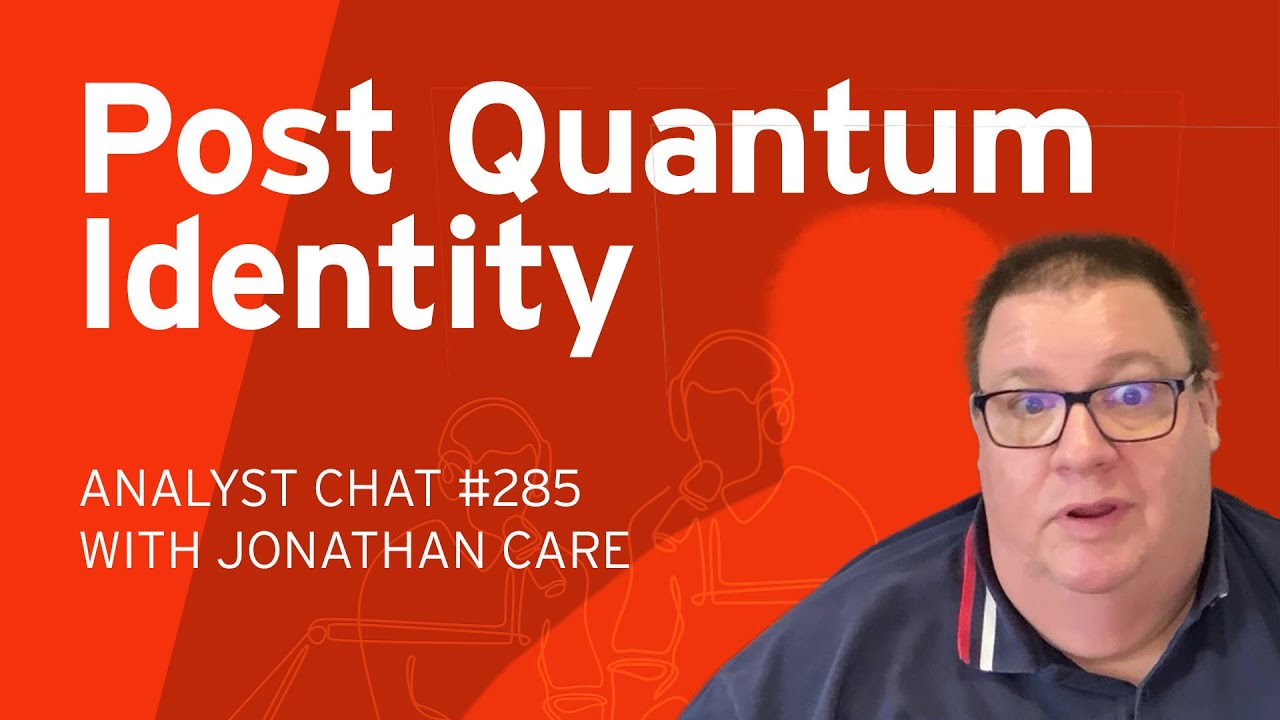 Post Quantum Identity

ANALYST CHAT #285
WITH JONATHAN CARE